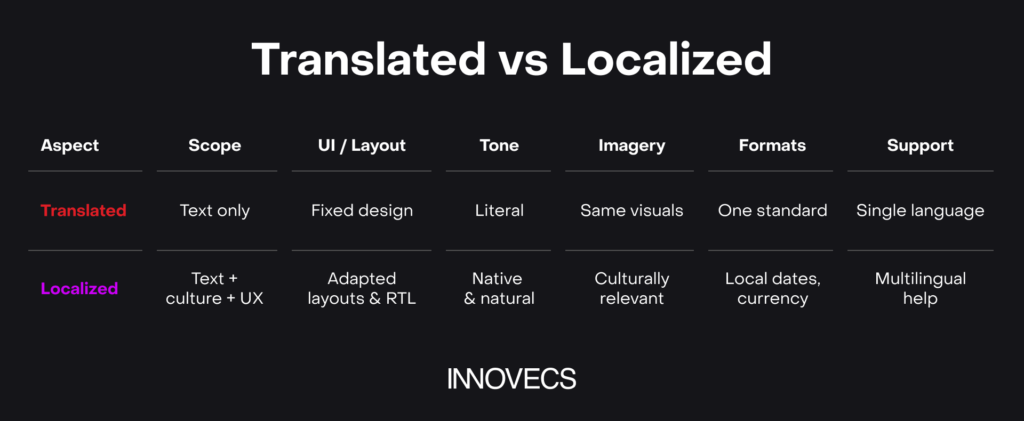 Translated vs Localized

| Aspect | Scope | UI / Layout | Tone | Imagery | Formats | Support |
|---|---|---|---|---|---|---|
| Translated | Text only | Fixed design | Literal | Same visuals | One standard | Single language |
| Localized | Text + culture + UX | Adapted layouts & RTL | Native & natural | Culturally relevant | Local dates, currency | Multilingual help |

INNOVECS